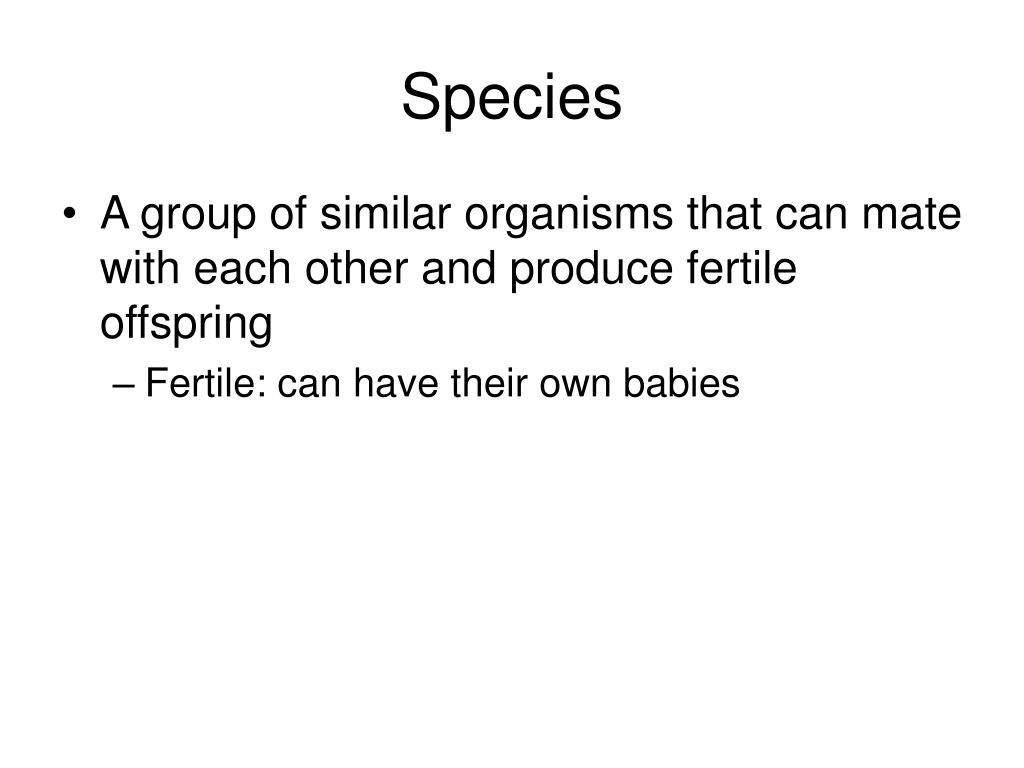 Species

• A group of similar organisms that can mate with each other and produce fertile offspring
  – Fertile: can have their own babies